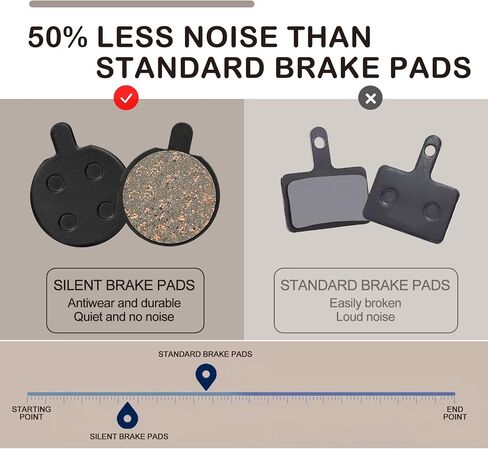 50% LESS NOISE THAN STANDARD BRAKE PADS

SILENT BRAKE PADS
Antiwear and durable
Quiet and no noise

STANDARD BRAKE PADS
Easily broken
Loud noise

STANDARD BRAKE PADS

STARTING POINT

END POINT

SILENT BRAKE PADS